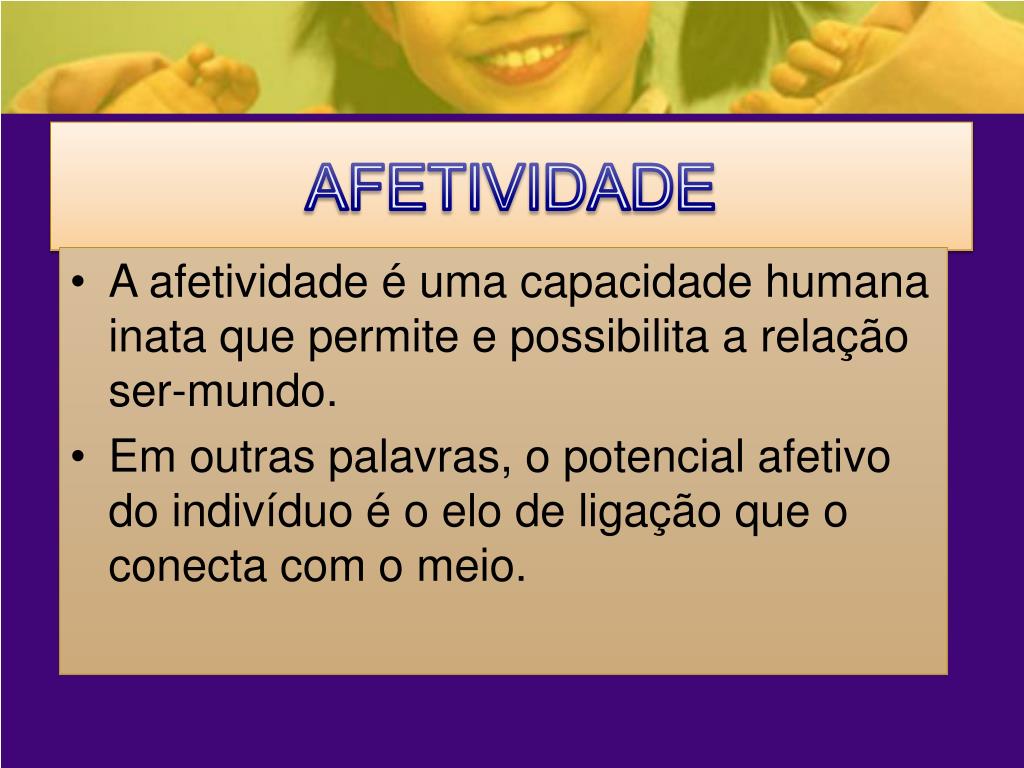 AFETIVIDADE

• A afetividade é uma capacidade humana inata que permite e possibilita a relação ser-mundo.
• Em outras palavras, o potencial afetivo do indivíduo é o elo de ligação que o conecta com o meio.